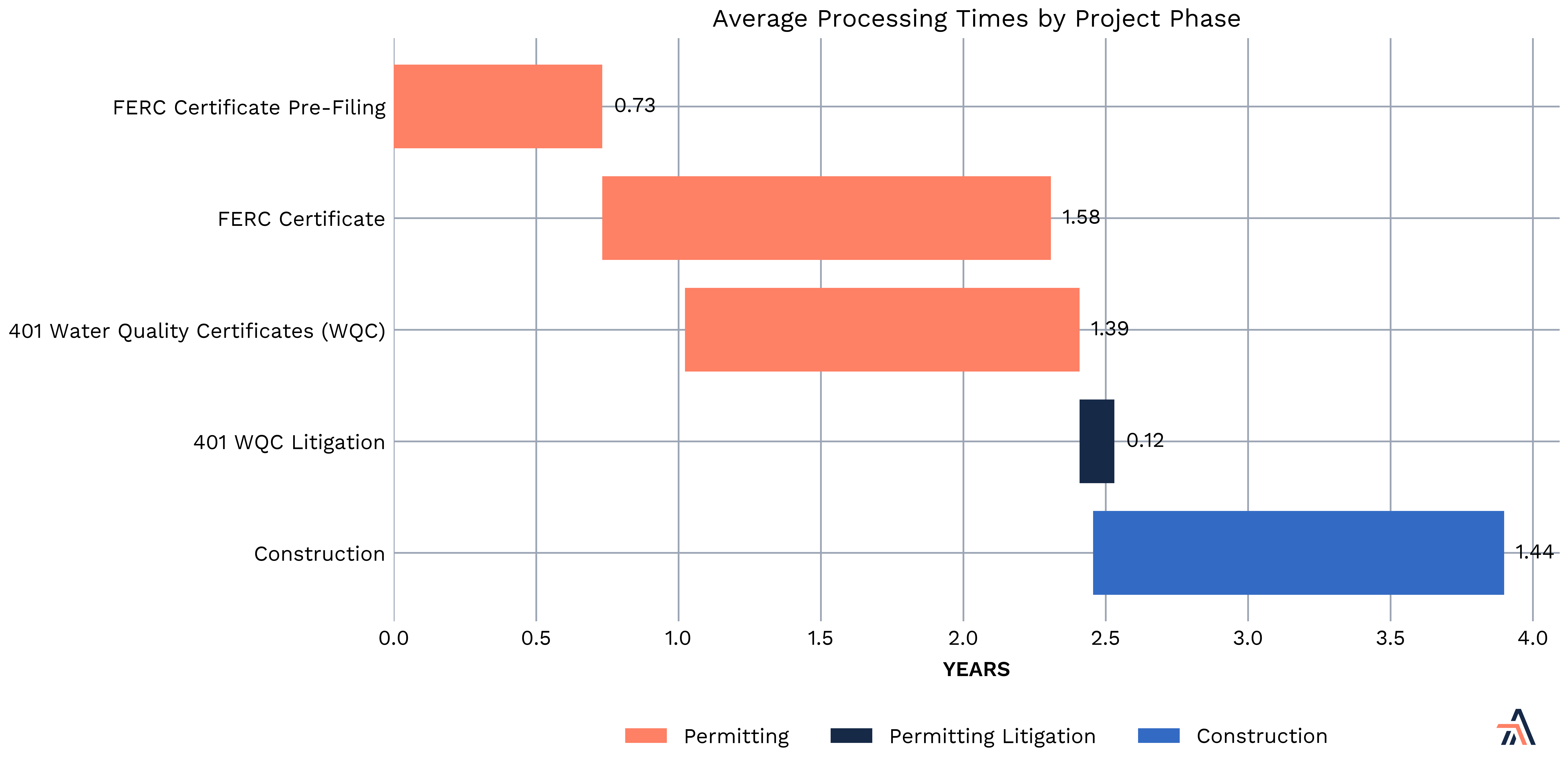 Average Processing Times by Project Phase

FERC Certificate Pre-Filing
0.73
FERC Certificate
1.58
401 Water Quality Certificates (WQC)
1.39
401 WQC Litigation
0.12
Construction
1.44

0.0 0.5 1.0 1.5 2.0 2.5 3.0 3.5 4.0
YEARS

Permitting Permitting Litigation Construction